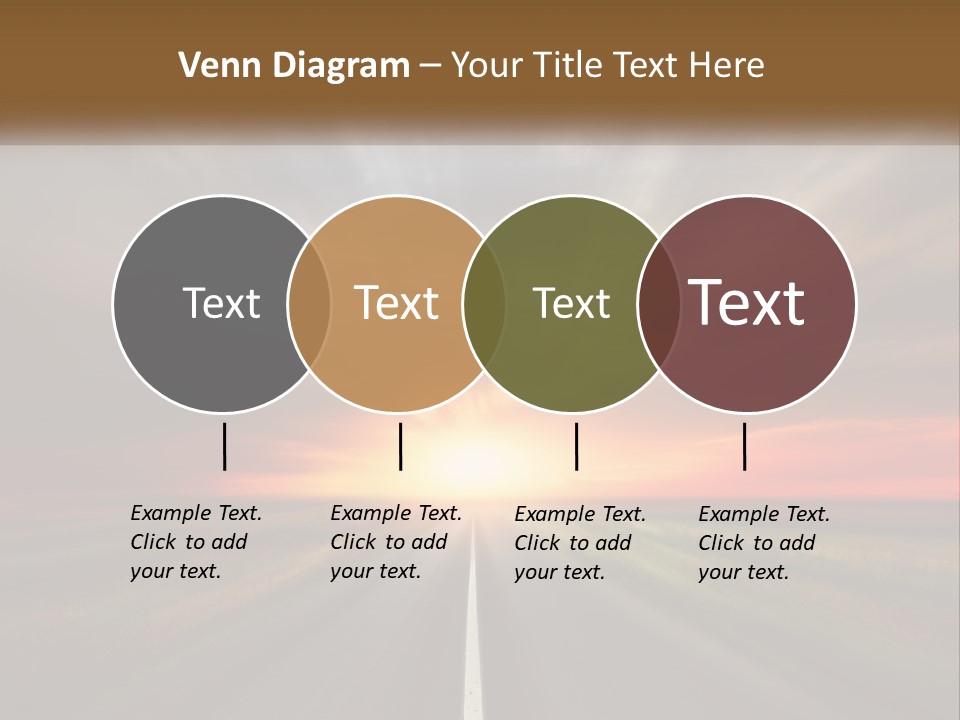 Venn Diagram – Your Title Text Here

Text

Text

Text

Text

Example Text. Click to add your text.

Example Text. Click to add your text.

Example Text. Click to add your text.

Example Text. Click to add your text.